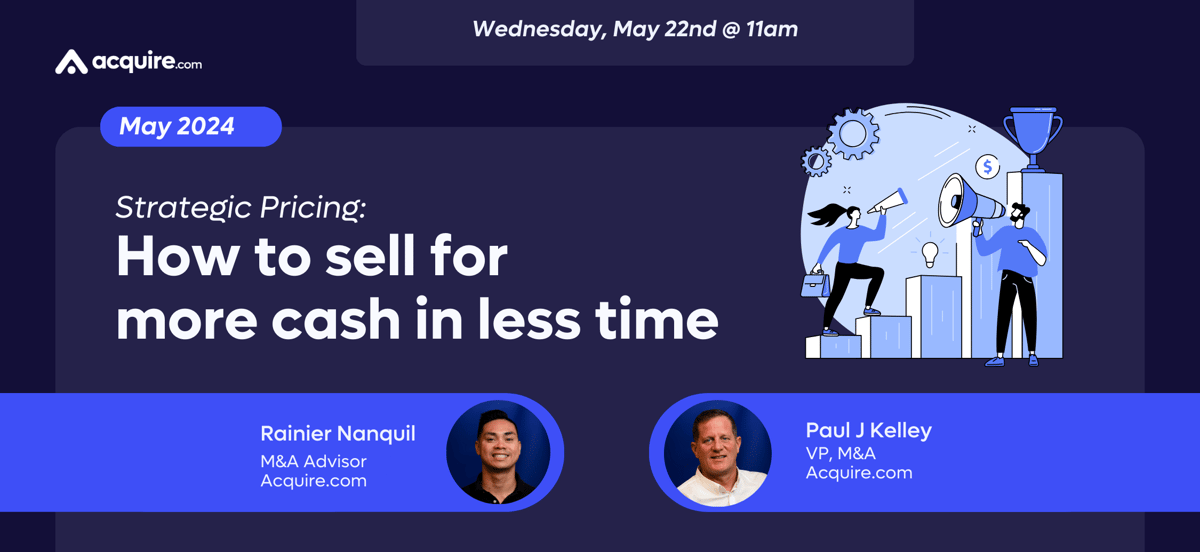 Wednesday, May 22nd @ 11am

acquire.com

May 2024

Strategic Pricing:
How to sell for more cash in less time

$

Rainier Nanquil
M&A Advisor
Acquire.com

Paul J Kelley
VP, M&A
Acquire.com